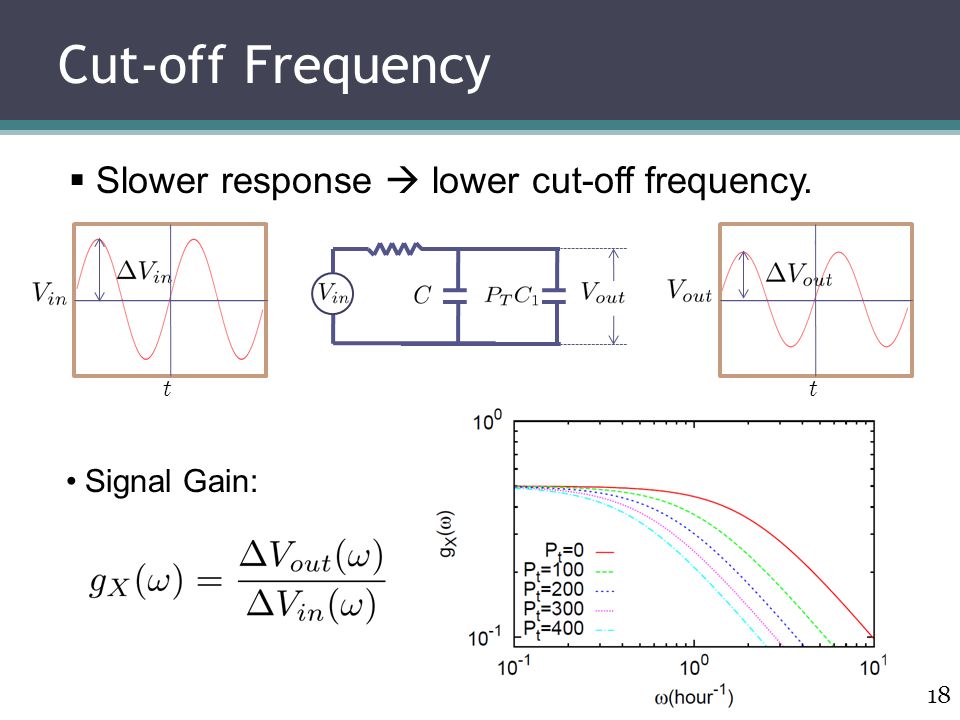 Cut-off Frequency

▪ Slower response → lower cut-off frequency.

$V_{in}$ $\Delta V_{in}$ $t$

$V_{in}$ $C$ $P_T C_1$ $V_{out}$

$V_{out}$ $\Delta V_{out}$ $t$

• Signal Gain:

$g_X(\omega) = \frac{\Delta V_{out}(\omega)}{\Delta V_{in}(\omega)}$

$10^0$
$10^{-1}$
$g_X(\omega)$
$P_t$=0
$P_t$=100
$P_t$=200
$P_t$=300
$P_t$=400
$10^{-1}$ $10^0$ $10^1$
$\omega$(hour$^{-1}$)

18